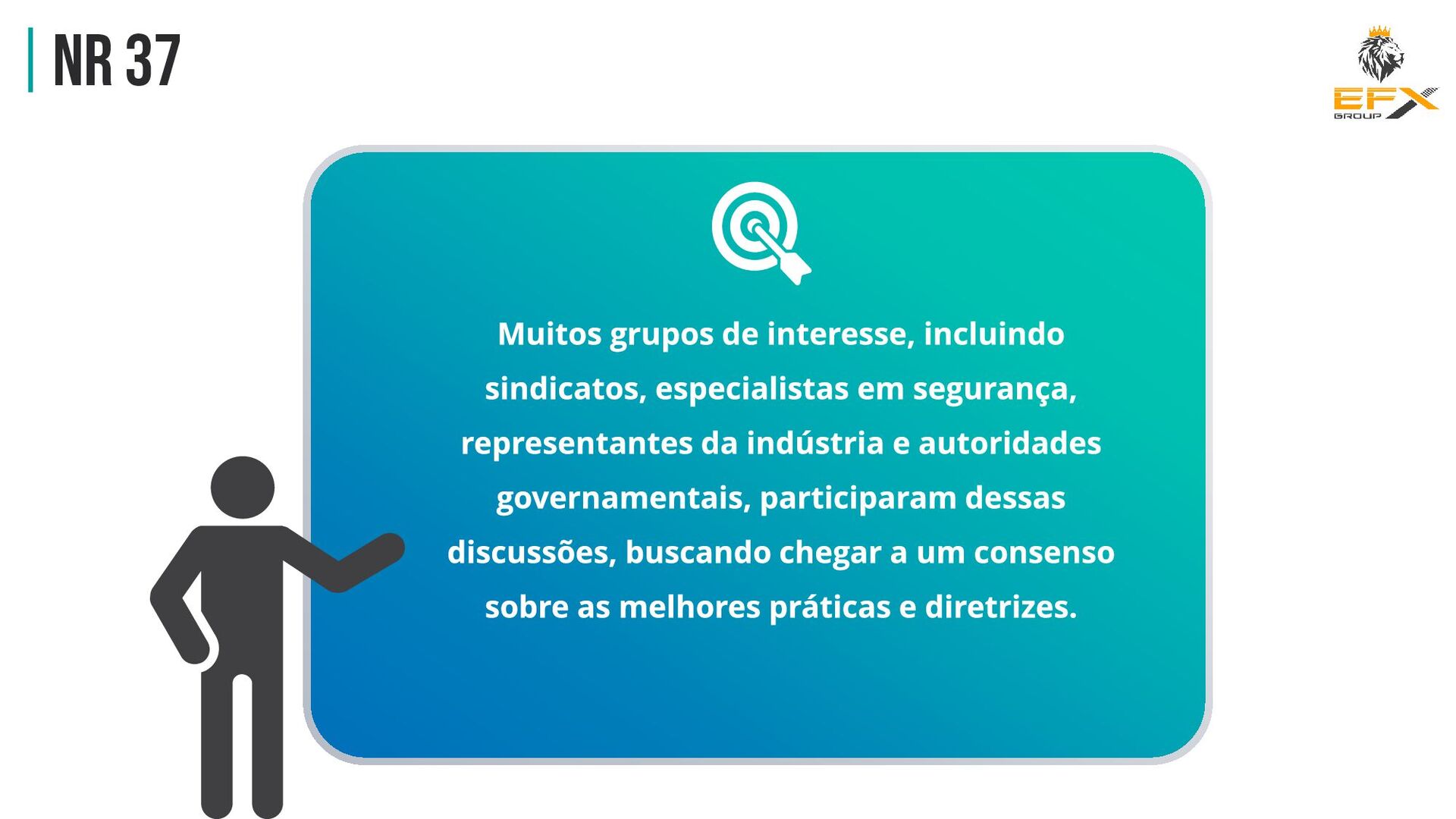 NR 37

EFX GROUP

Muitos grupos de interesse, incluindo sindicatos, especialistas em segurança, representantes da indústria e autoridades governamentais, participaram dessas discussões, buscando chegar a um consenso sobre as melhores práticas e diretrizes.